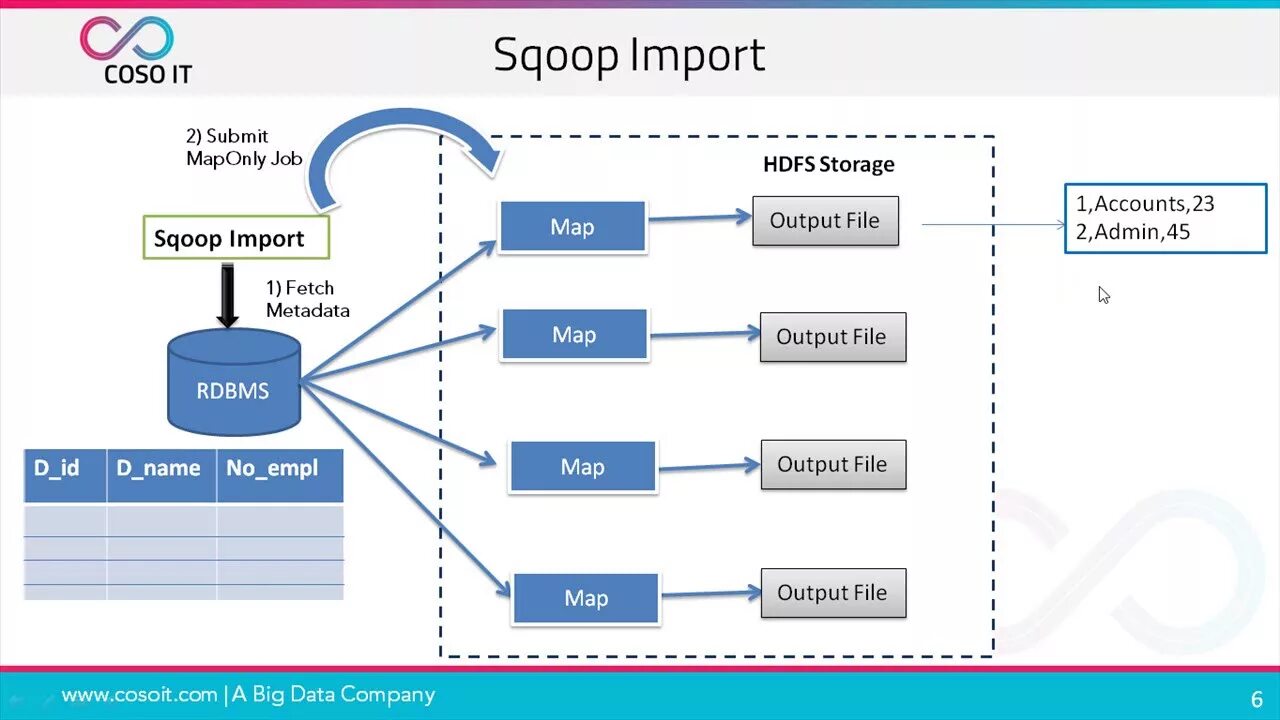 COSO IT

Sqoop Import

2) Submit MapOnly Job

Sqoop Import

1) Fetch Metadata

RDBMS

| D_id | D_name | No_empl |
|---|---|---|
| | | |
| | | |
| | | |
| | | |

HDFS Storage

Map

Output File

Map

Output File

Map

Output File

Map

Output File

1,Accounts,23
2,Admin,45

www.cosoit.com | A Big Data Company

6